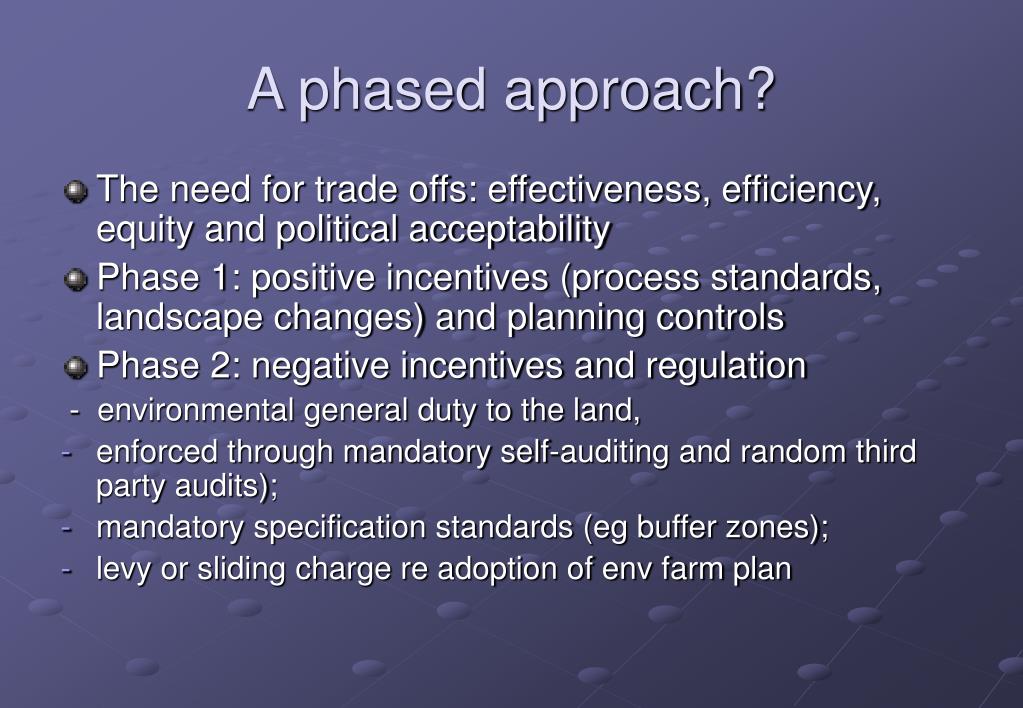 A phased approach?

The need for trade offs: effectiveness, efficiency, equity and political acceptability

Phase 1: positive incentives (process standards, landscape changes) and planning controls

Phase 2: negative incentives and regulation

- environmental general duty to the land,

- enforced through mandatory self-auditing and random third party audits);

- mandatory specification standards (eg buffer zones);

- levy or sliding charge re adoption of env farm plan